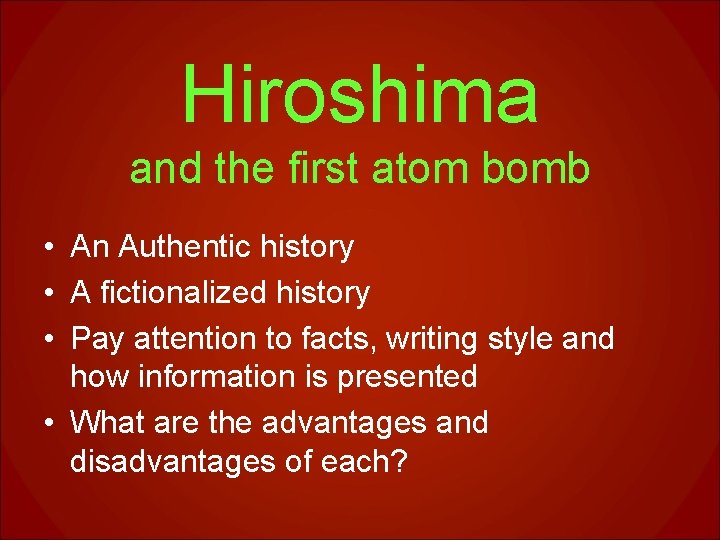 Hiroshima

and the first atom bomb

• An Authentic history
• A fictionalized history
• Pay attention to facts, writing style and how information is presented
• What are the advantages and disadvantages of each?